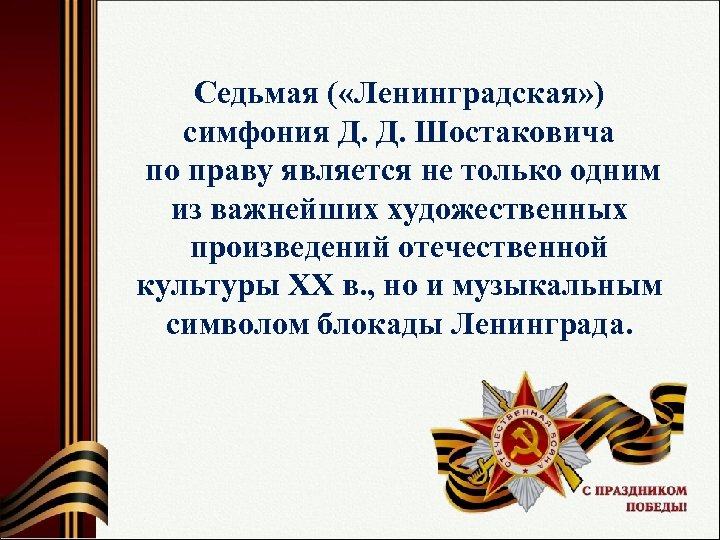 Седьмая («Ленинградская») симфония Д. Д. Шостаковича по праву является не только одним из важнейших художественных произведений отечественной культуры XX в., но и музыкальным символом блокады Ленинграда.

ОТЕЧЕСТВЕННАЯ ВОЙНА

С ПРАЗДНИКОМ ПОБЕДЫ!